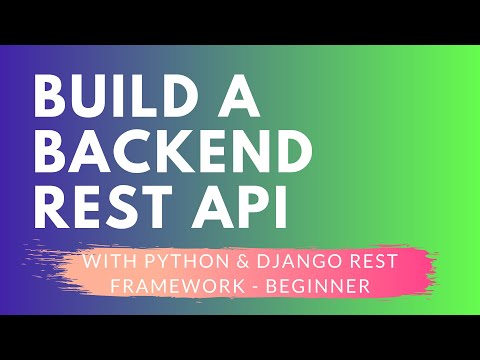 BUILD A BACKEND REST API

WITH PYTHON & DJANGO REST FRAMEWORK - BEGINNER